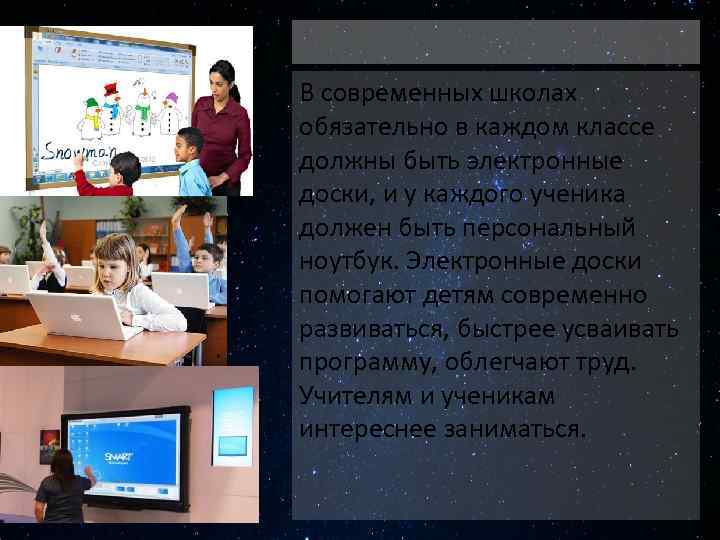 Snowman

SMART

В современных школах обязательно в каждом классе должны быть электронные доски, и у каждого ученика должен быть персональный ноутбук. Электронные доски помогают детям современно развиваться, быстрее усваивать программу, облегчают труд. Учителям и ученикам интереснее заниматься.